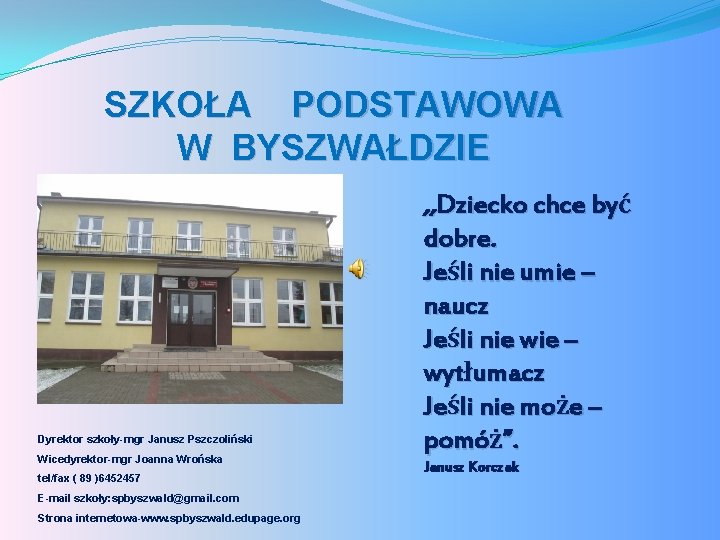 SZKOŁA PODSTAWOWA
W BYSZWAŁDZIE

„Dziecko chce być dobre.
Jeśli nie umie – naucz
Jeśli nie wie – wytłumacz
Jeśli nie może – pomóż”.
Janusz Korczak

Dyrektor szkoły-mgr Janusz Pszczoliński
Wicedyrektor-mgr Joanna Wrońska
tel/fax ( 89 )6452457
E-mail szkoły:spbyszwald@gmail.com
Strona internetowa-www.spbyszwald.edupage.org